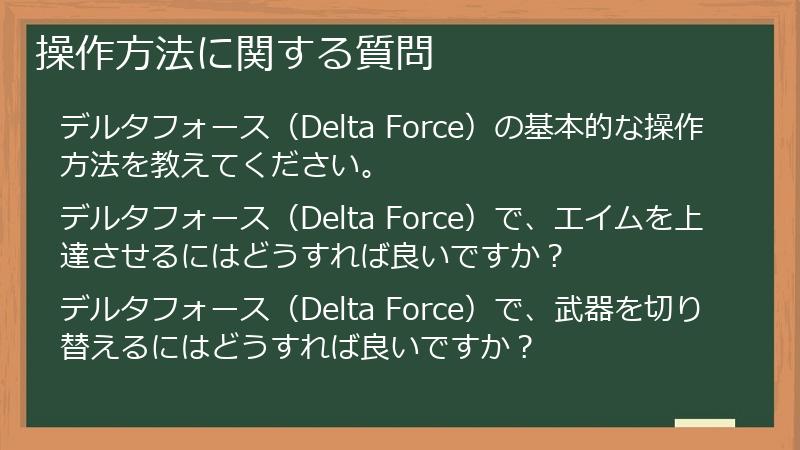 操作方法に関する質問

デルタフォース（Delta Force）の基本的な操作方法を教えてください。

デルタフォース（Delta Force）で、エイムを上達させるにはどうすれば良いですか？

デルタフォース（Delta Force）で、武器を切り替えるにはどうすれば良いですか？